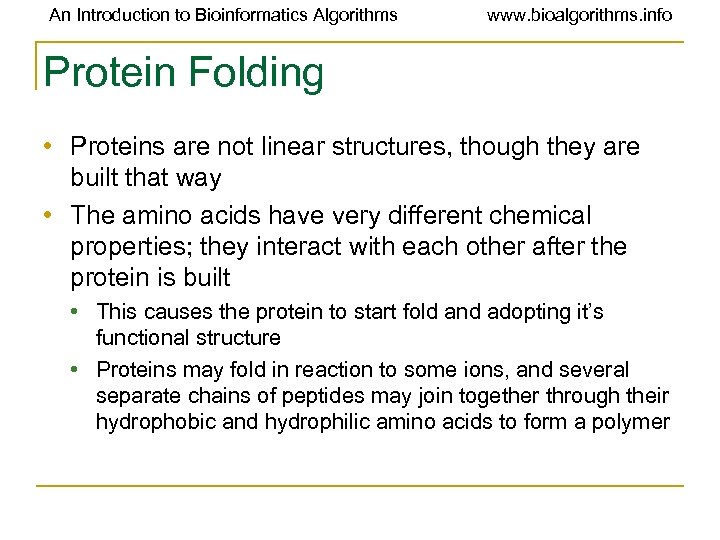 An Introduction to Bioinformatics Algorithms www.bioalgorithms.info

Protein Folding

• Proteins are not linear structures, though they are built that way

• The amino acids have very different chemical properties; they interact with each other after the protein is built

• This causes the protein to start fold and adopting it's functional structure

• Proteins may fold in reaction to some ions, and several separate chains of peptides may join together through their hydrophobic and hydrophilic amino acids to form a polymer